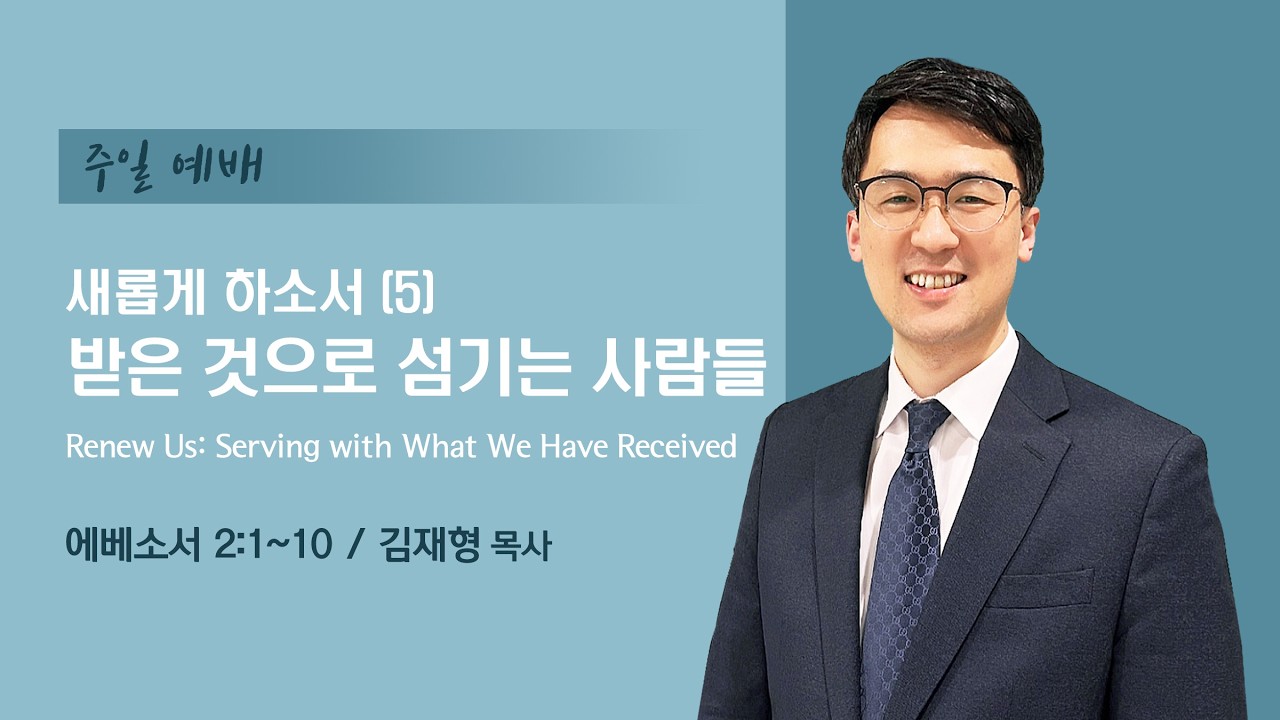 주일 예배

새롭게 하소서 (5)
받은 것으로 섬기는 사람들

Renew Us: Serving with What We Have Received

에베소서 2:1~10 / 김재형 목사